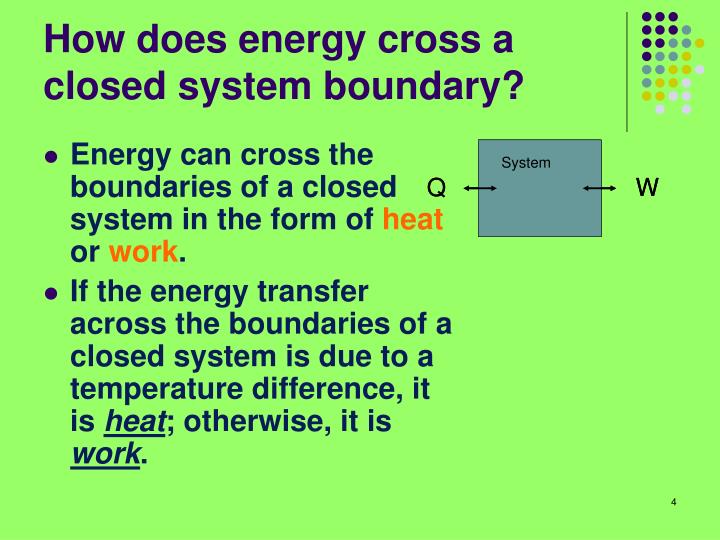 How does energy cross a closed system boundary?

- Energy can cross the boundaries of a closed system in the form of heat or work.
- If the energy transfer across the boundaries of a closed system is due to a temperature difference, it is heat; otherwise, it is work.

System

Q

W

4